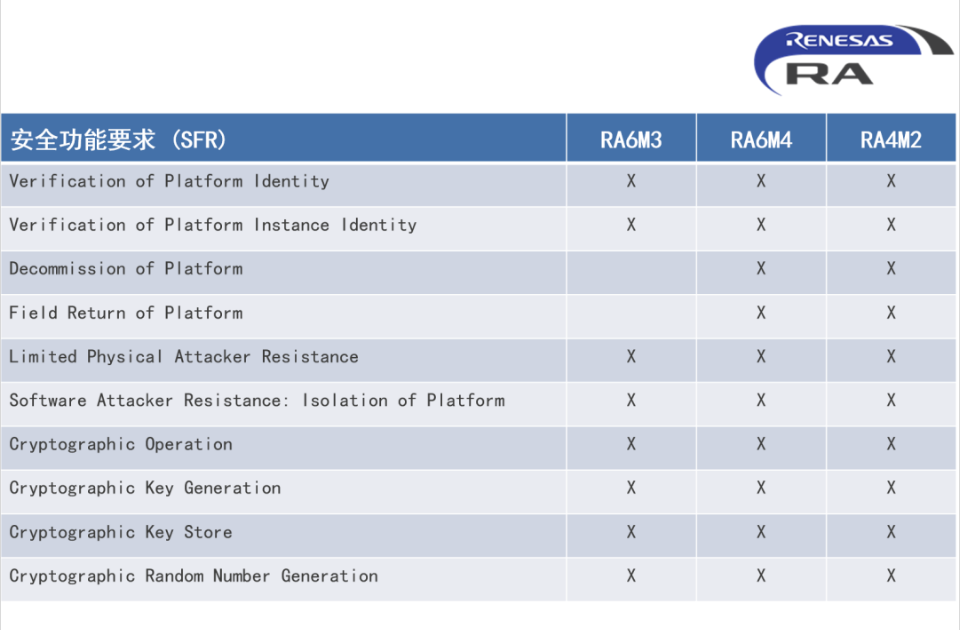 RENESAS
RA

| 安全功能要求 (SFR) | RA6M3 | RA6M4 | RA4M2 |
|---|---|---|---|
| Verification of Platform Identity | X | X | X |
| Verification of Platform Instance Identity | X | X | X |
| Decommission of Platform |  | X | X |
| Field Return of Platform |  | X | X |
| Limited Physical Attacker Resistance | X | X | X |
| Software Attacker Resistance: Isolation of Platform | X | X | X |
| Cryptographic Operation | X | X | X |
| Cryptographic Key Generation | X | X | X |
| Cryptographic Key Store | X | X | X |
| Cryptographic Random Number Generation | X | X | X |